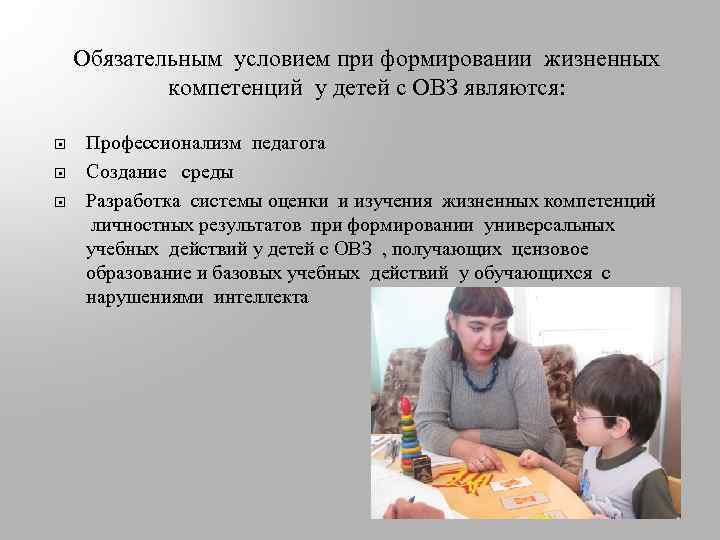 Обязательным условием при формировании жизненных компетенций у детей с ОВЗ являются:

Профессионализм педагога

Создание среды

Разработка системы оценки и изучения жизненных компетенций личностных результатов при формировании универсальных учебных действий у детей с ОВЗ , получающих цензовое образование и базовых учебных действий у обучающихся с нарушениями интеллекта